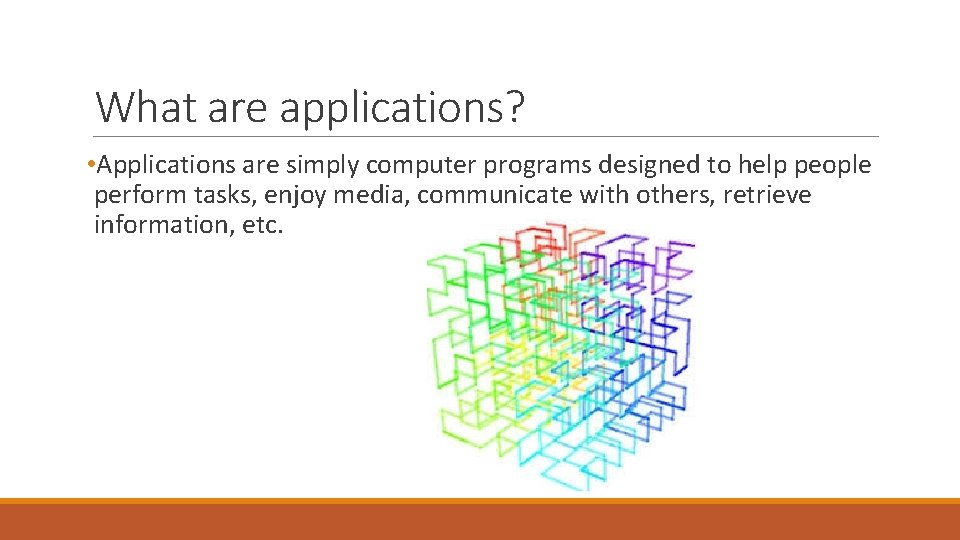 What are applications?

•Applications are simply computer programs designed to help people perform tasks, enjoy media, communicate with others, retrieve information, etc.